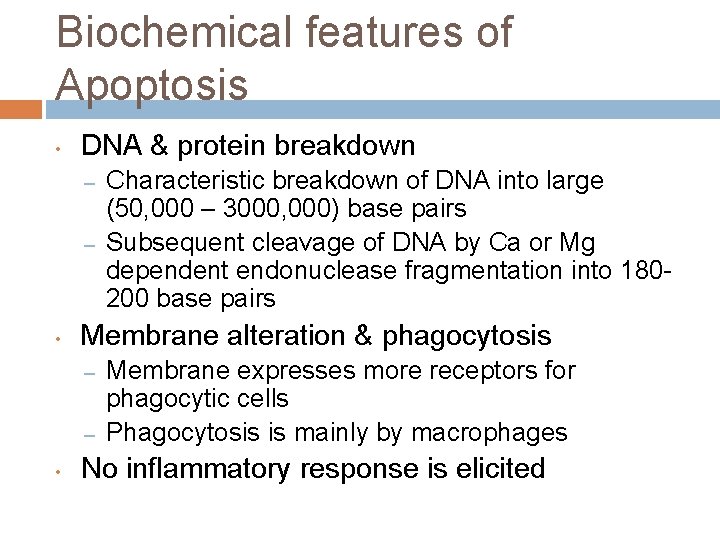 Biochemical features of Apoptosis

• DNA & protein breakdown
– Characteristic breakdown of DNA into large (50,000 – 3000,000) base pairs
– Subsequent cleavage of DNA by Ca or Mg dependent endonuclease fragmentation into 180-200 base pairs
• Membrane alteration & phagocytosis
– Membrane expresses more receptors for phagocytic cells
– Phagocytosis is mainly by macrophages
• No inflammatory response is elicited